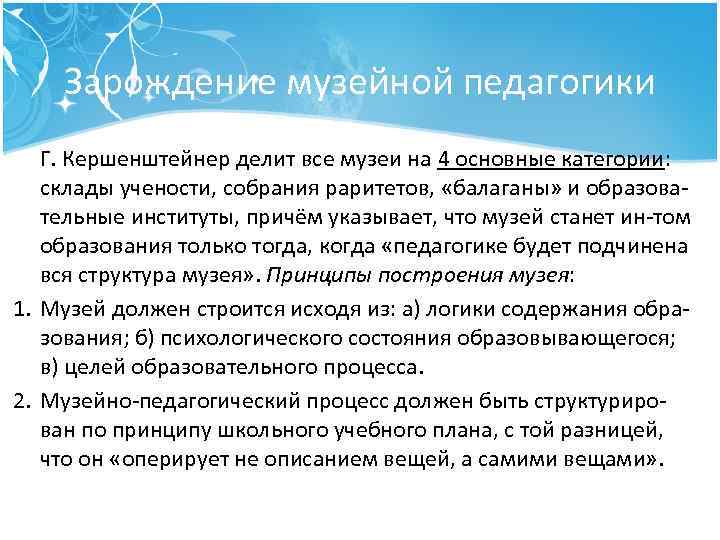 Зарождение музейной педагогики

Г. Кершенштейнер делит все музеи на 4 основные категории: склады учености, собрания раритетов, «балаганы» и образовательные институты, причём указывает, что музей станет ин-том образования только тогда, когда «педагогике будет подчинена вся структура музея». Принципы построения музея:

1. Музей должен строится исходя из: а) логики содержания образования; б) психологического состояния образовывающегося; в) целей образовательного процесса.
2. Музейно-педагогический процесс должен быть структурирован по принципу школьного учебного плана, с той разницей, что он «оперирует не описанием вещей, а самими вещами».